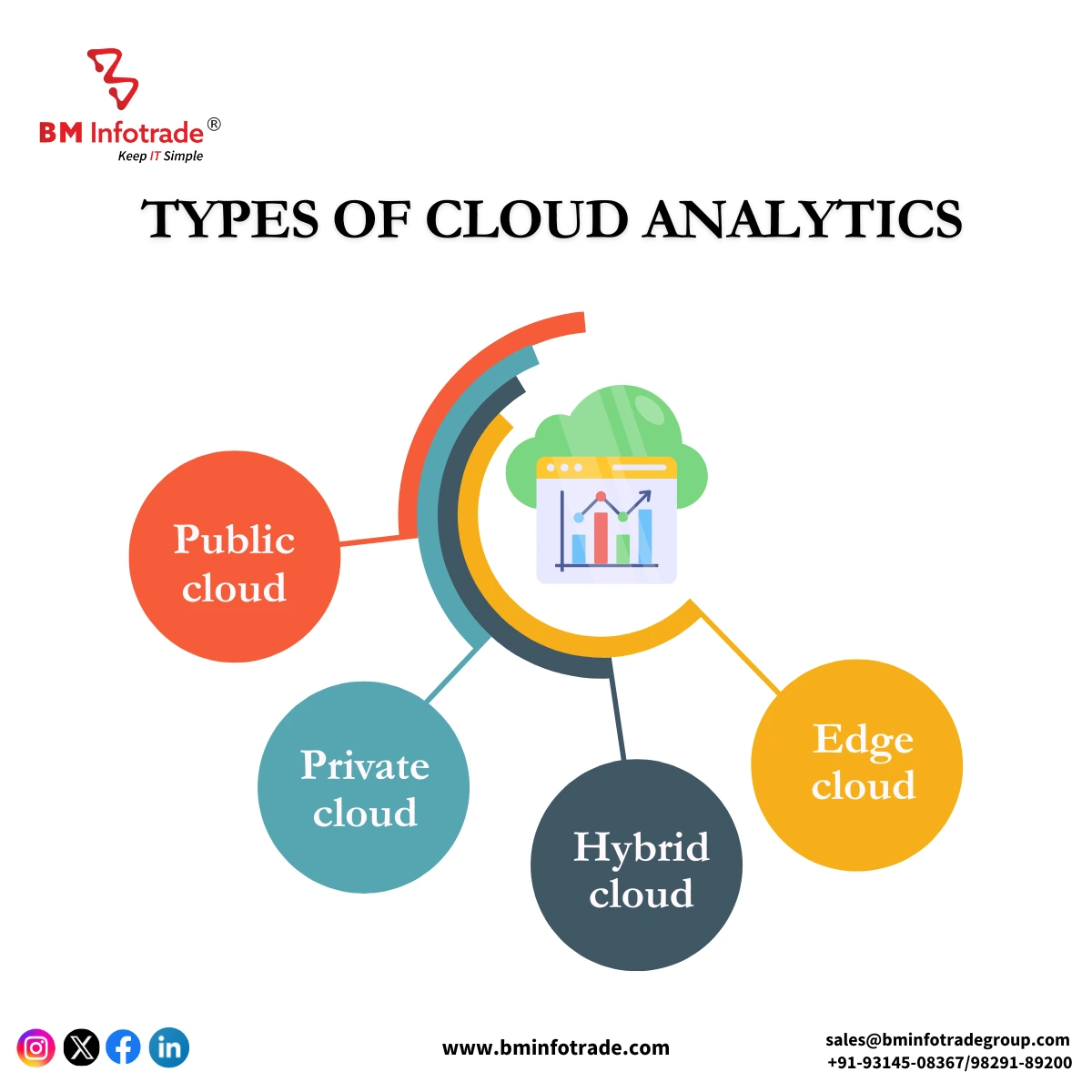 BM Infotrade®
Keep IT Simple

TYPES OF CLOUD ANALYTICS

Public cloud

Private cloud

Hybrid cloud

Edge cloud

www.bminfotrade.com

sales@bminfotradegroup.com
+91-93145-08367/98291-89200